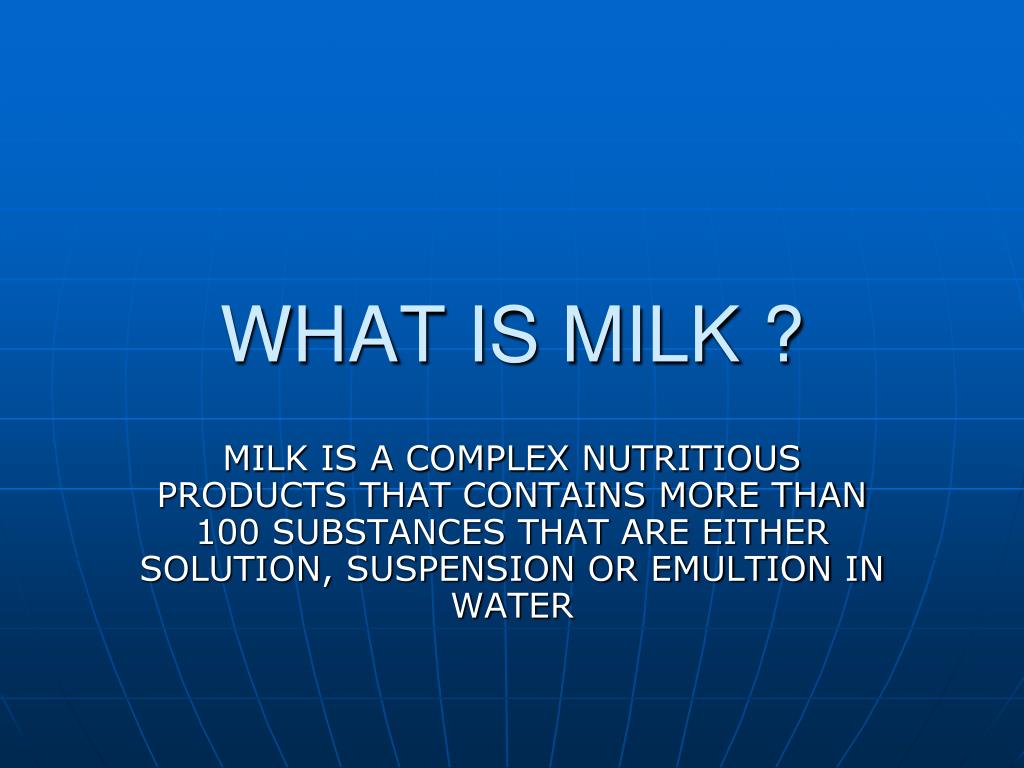 WHAT IS MILK ?

MILK IS A COMPLEX NUTRITIOUS PRODUCTS THAT CONTAINS MORE THAN 100 SUBSTANCES THAT ARE EITHER SOLUTION, SUSPENSION OR EMULTION IN WATER